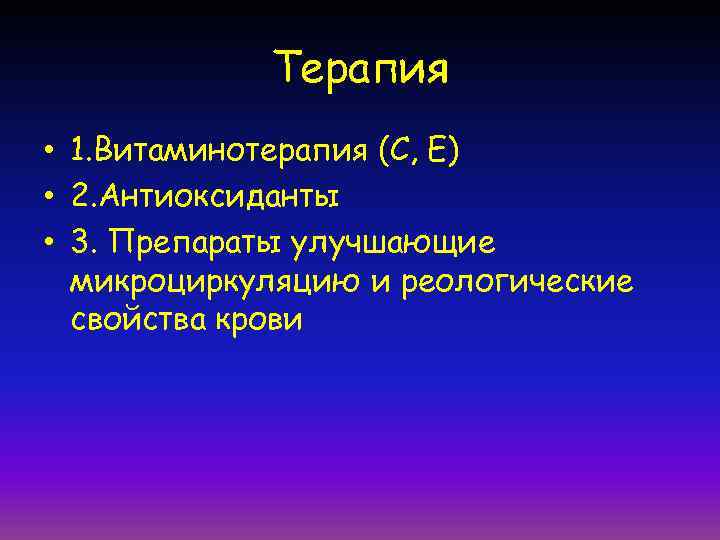 Терапия

• 1.Витаминотерапия (С, Е)
• 2.Антиоксиданты
• 3. Препараты улучшающие микроциркуляцию и реологические свойства крови